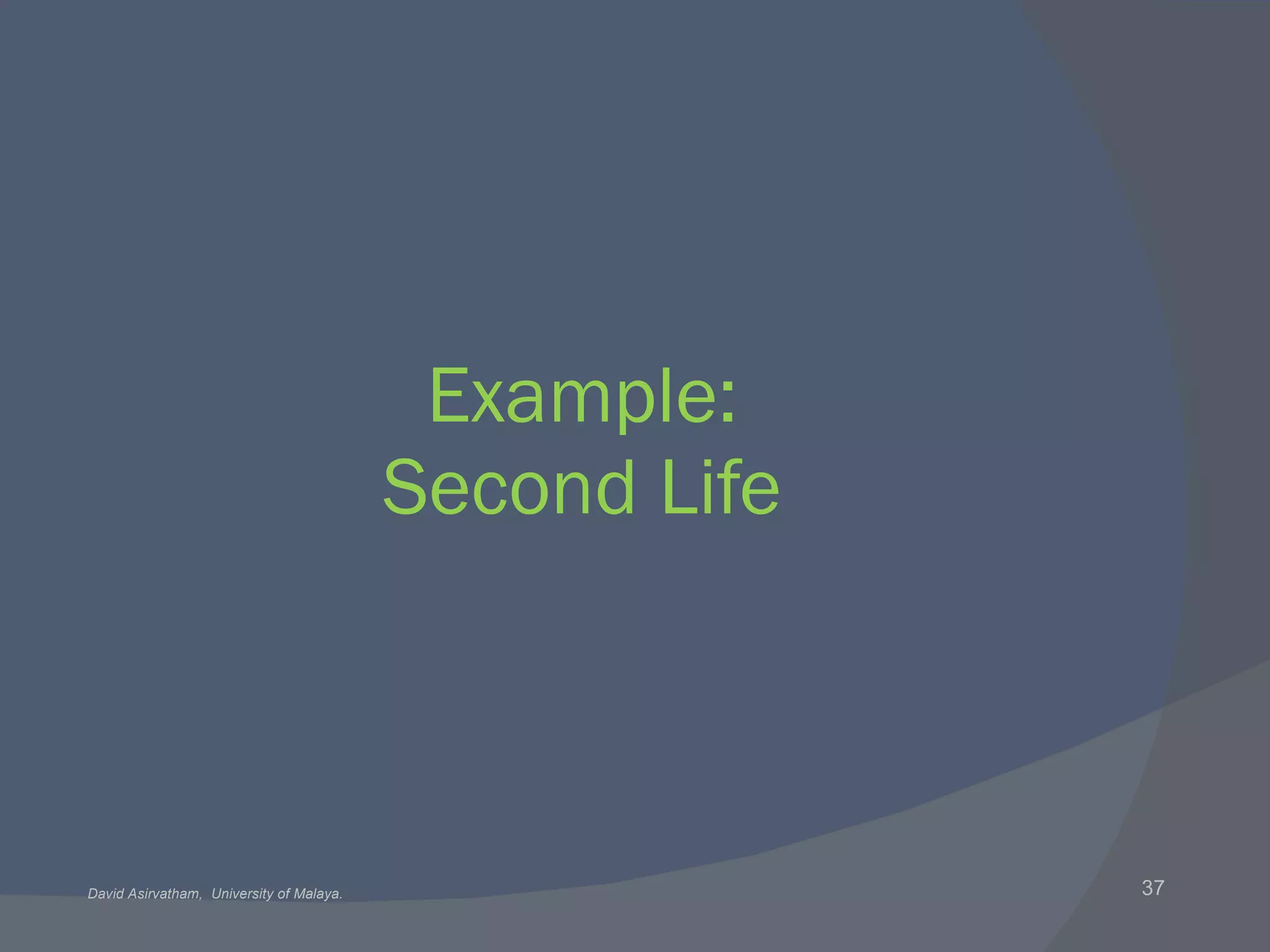 Example:
Second Life

David Asirvatham, University of Malaya.

37